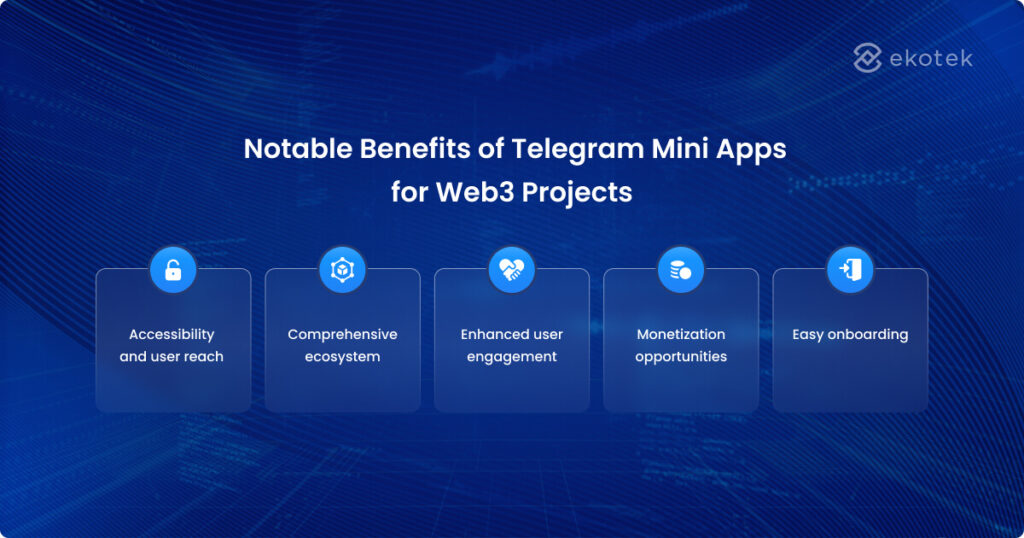 ekotek

Notable Benefits of Telegram Mini Apps for Web3 Projects

Accessibility and user reach

Comprehensive ecosystem

Enhanced user engagement

Monetization opportunities

Easy onboarding